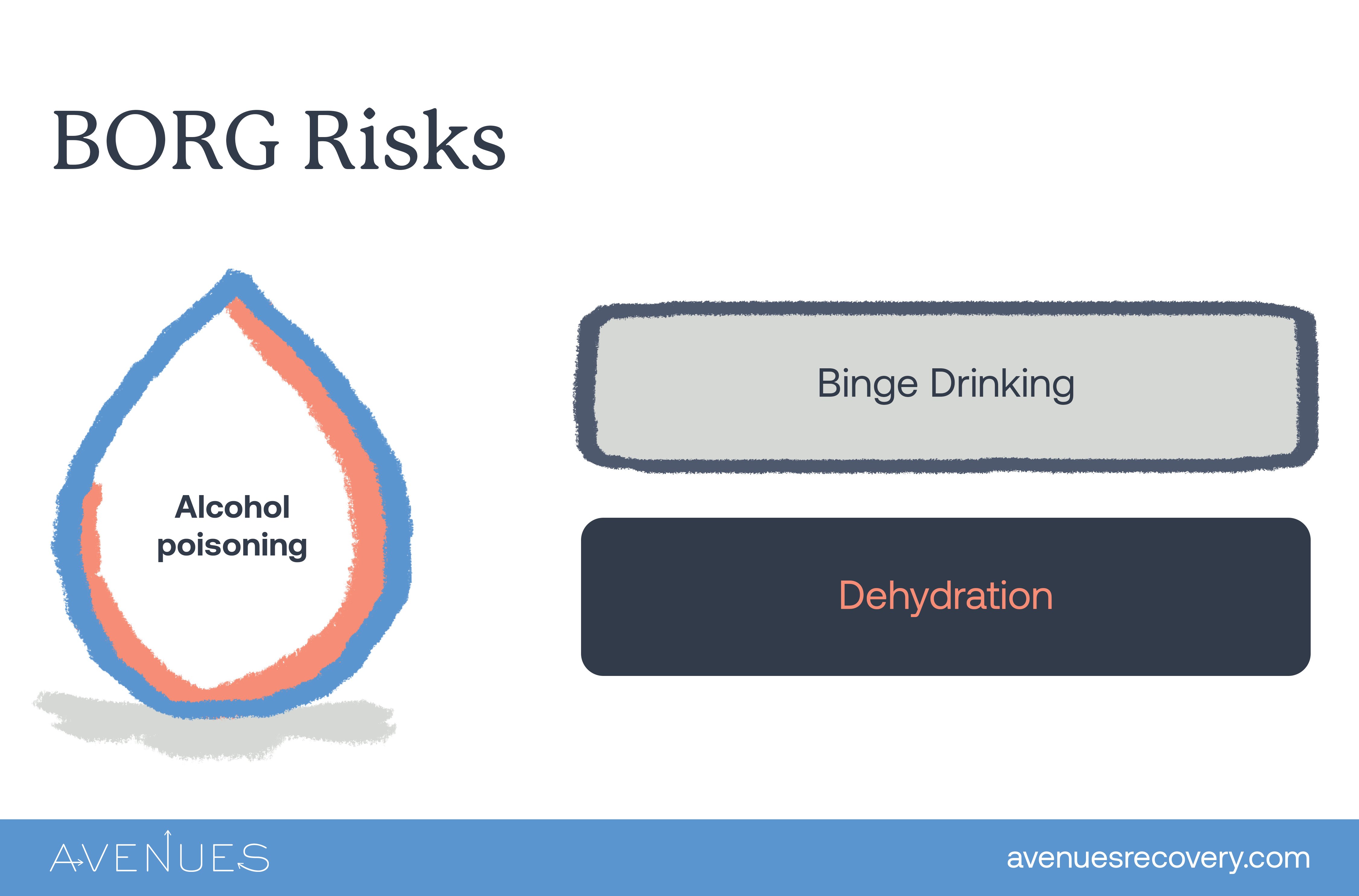 BORG Risks

Alcohol poisoning

Binge Drinking

Dehydration

AVENUES

avenuesrecovery.com